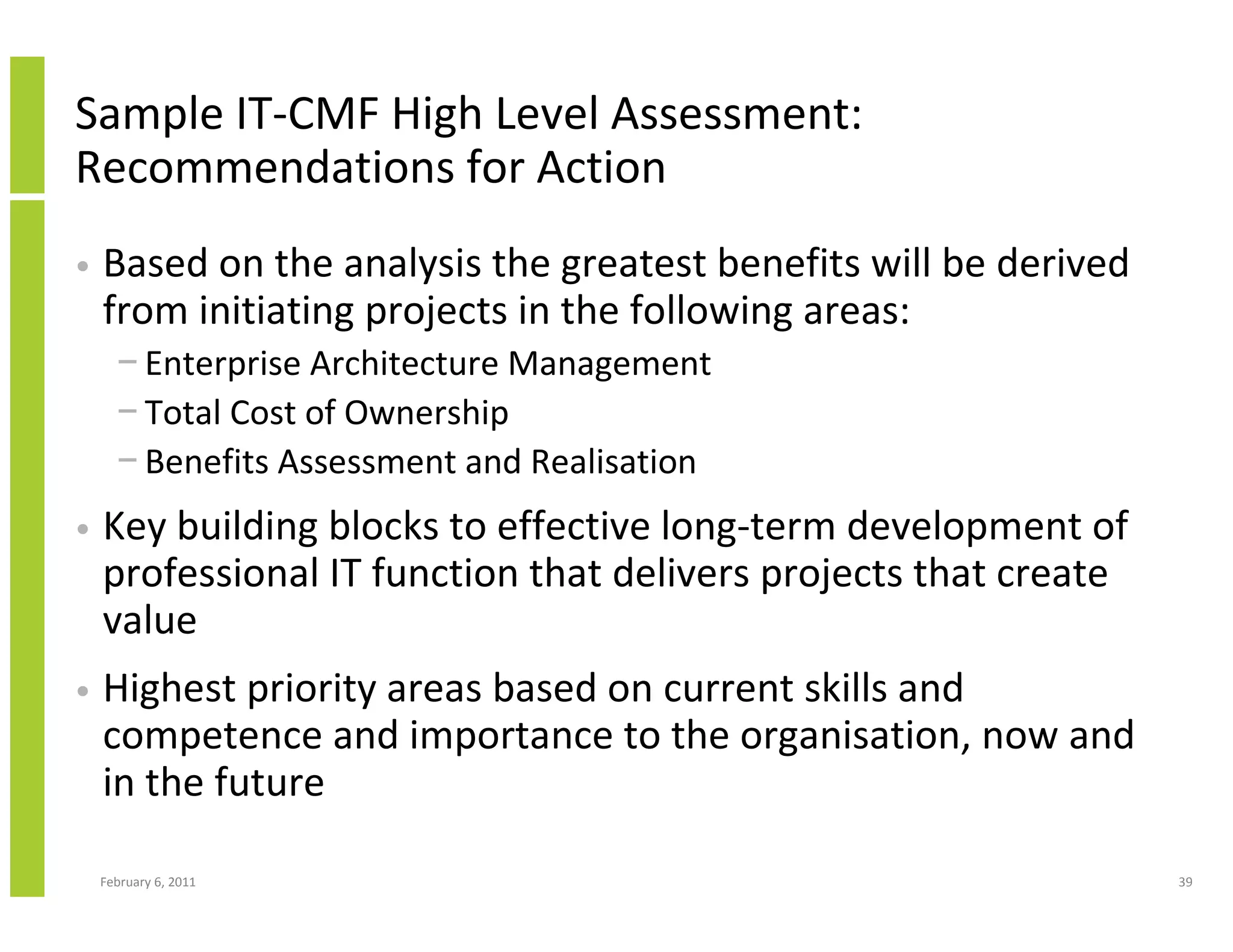 Sample IT-CMF High Level Assessment: Recommendations for Action

• Based on the analysis the greatest benefits will be derived from initiating projects in the following areas:
 – Enterprise Architecture Management
 – Total Cost of Ownership
 – Benefits Assessment and Realisation

• Key building blocks to effective long-term development of professional IT function that delivers projects that create value

• Highest priority areas based on current skills and competence and importance to the organisation, now and in the future

February 6, 2011

39